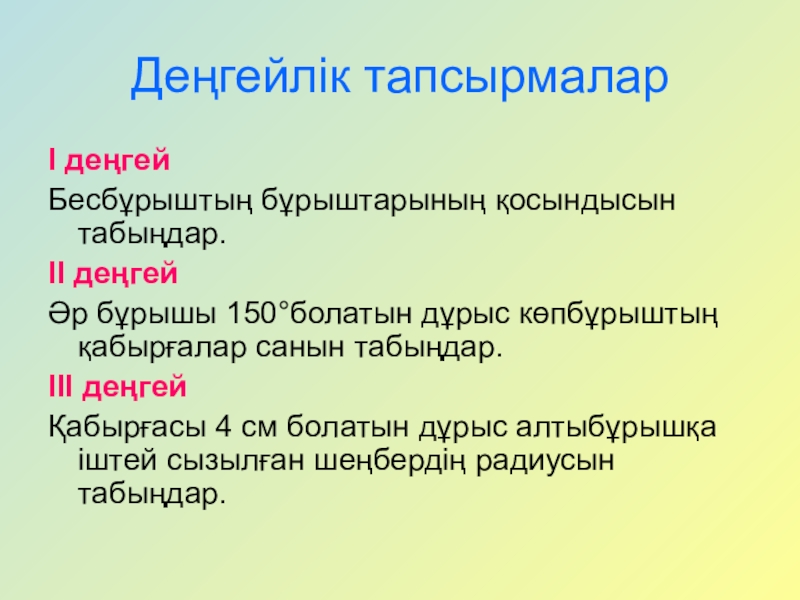 Деңгейлік тапсырмалар

I деңгей

Бесбұрыштың бұрыштарының қосындысын табыңдар.

II деңгей

Әр бұрышы 150°болатын дұрыс көпбұрыштың қабырғалар санын табыңдар.

III деңгей

Қабырғасы 4 см болатын дұрыс алтыбұрышқа іштей сызылған шеңбердің радиусын табыңдар.